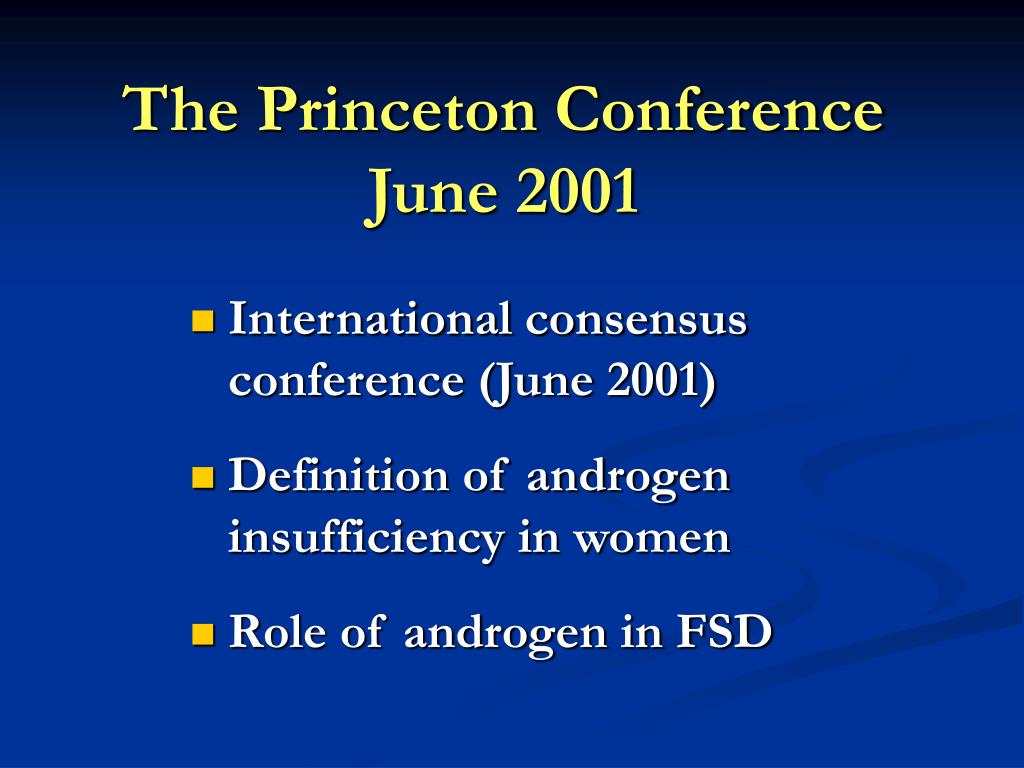 The Princeton Conference
June 2001

International consensus conference (June 2001)

Definition of androgen insufficiency in women

Role of androgen in FSD